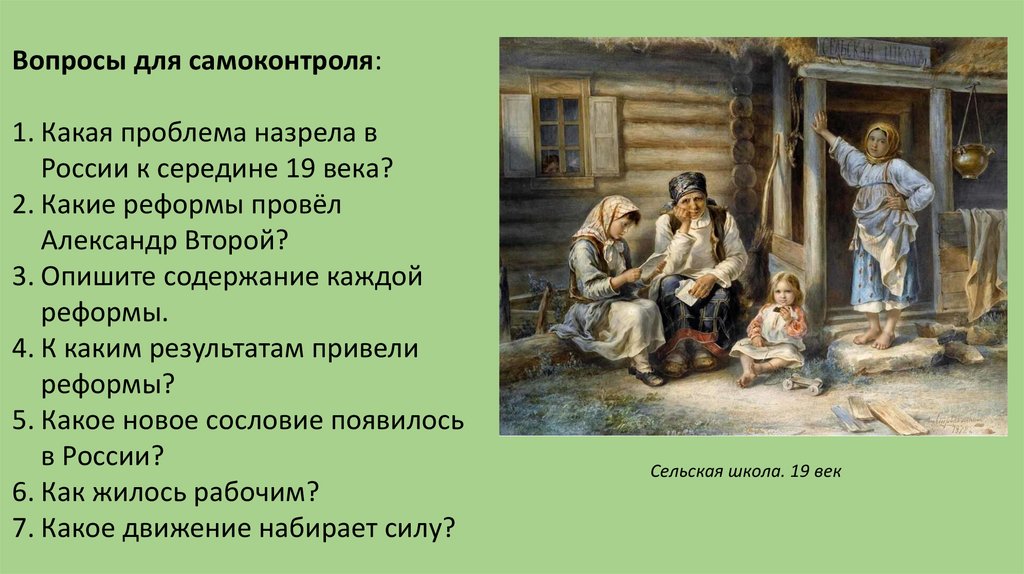 Вопросы для самоконтроля:

1. Какая проблема назрела в России к середине 19 века?
2. Какие реформы провёл Александр Второй?
3. Опишите содержание каждой реформы.
4. К каким результатам привели реформы?
5. Какое новое сословие появилось в России?
6. Как жилось рабочим?
7. Какое движение набирает силу?

СЕЛЬСКАЯ ШКОЛА

Сельская школа. 19 век